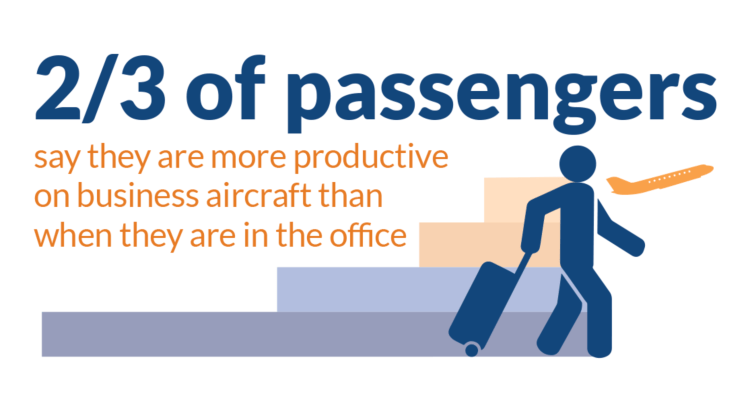 2/3 of passengers

say they are more productive on business aircraft than when they are in the office